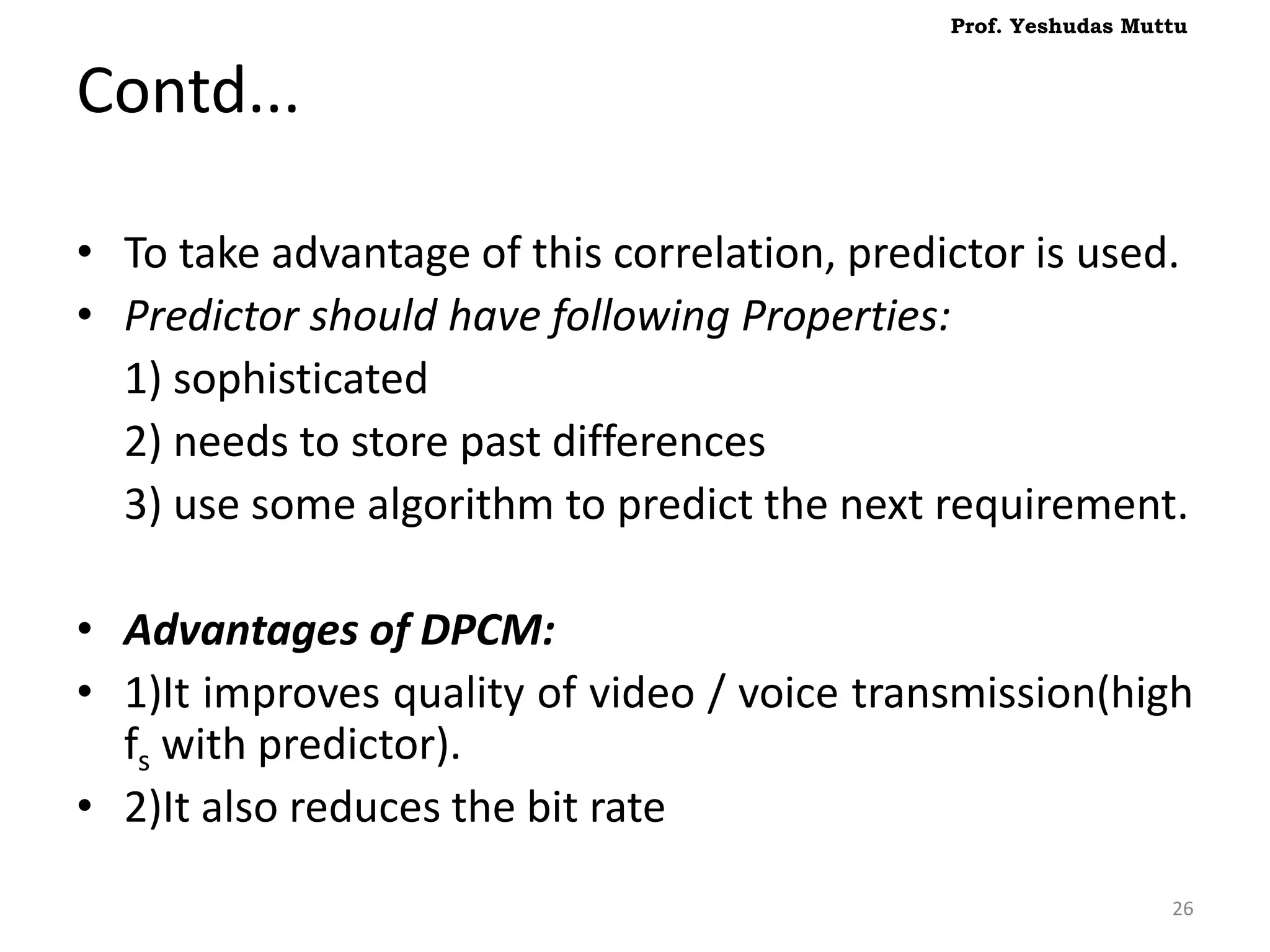 Prof. Yeshudas Muttu

Contd...

• To take advantage of this correlation, predictor is used.
• Predictor should have following Properties:
1) sophisticated
2) needs to store past differences
3) use some algorithm to predict the next requirement.

• Advantages of DPCM:
• 1)It improves quality of video / voice transmission(high $f_s$ with predictor).
• 2)It also reduces the bit rate

26